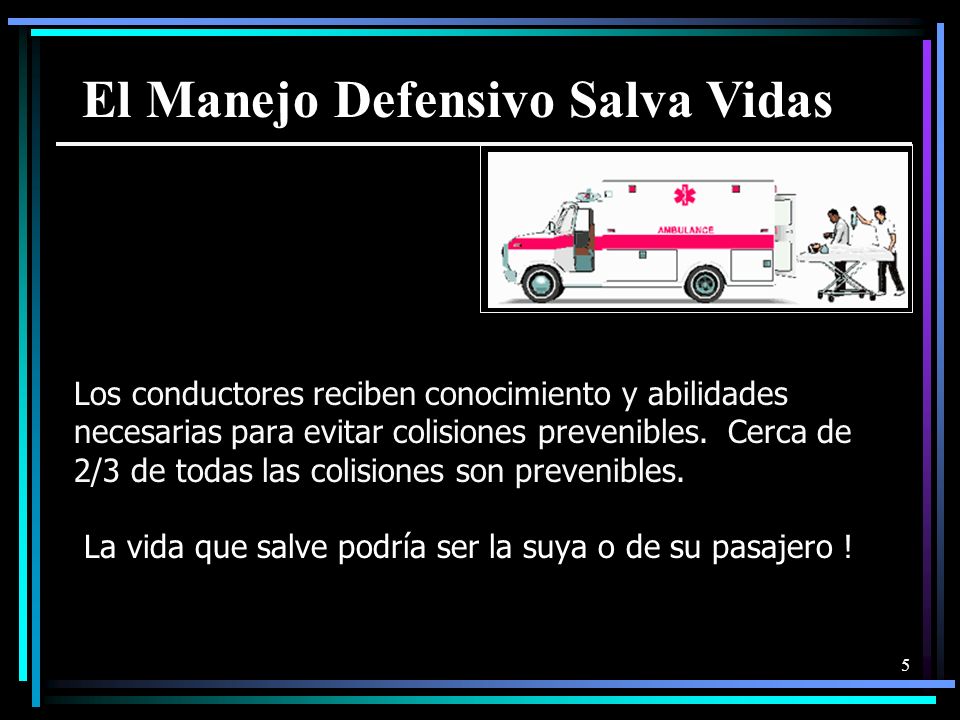 El Manejo Defensivo Salva Vidas

AMBULANCE

Los conductores reciben conocimiento y abilidades necesarias para evitar colisiones prevenibles.  Cerca de 2/3 de todas las colisiones son prevenibles.

La vida que salve podría ser la suya o de su pasajero !

5